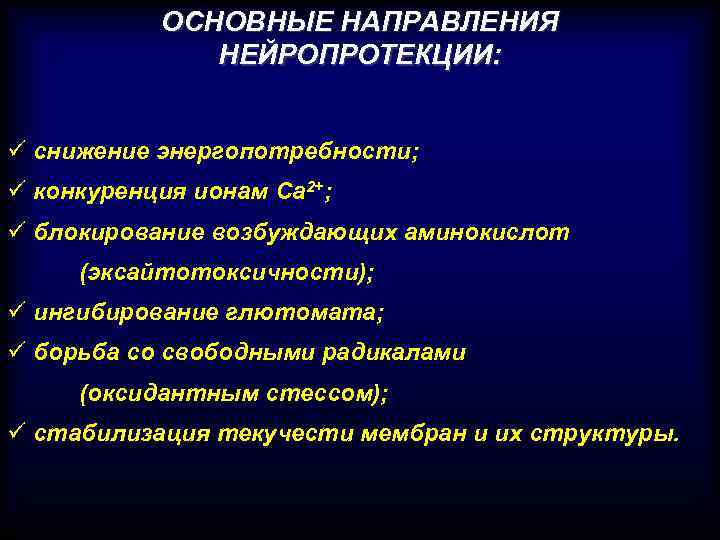 ОСНОВНЫЕ НАПРАВЛЕНИЯ НЕЙРОПРОТЕКЦИИ:

✓ снижение энергопотребности;
✓ конкуренция ионам $Ca^{2+}$;
✓ блокирование возбуждающих аминокислот (эксайтотоксичности);
✓ ингибирование глютомата;
✓ борьба со свободными радикалами (оксидантным стессом);
✓ стабилизация текучести мембран и их структуры.